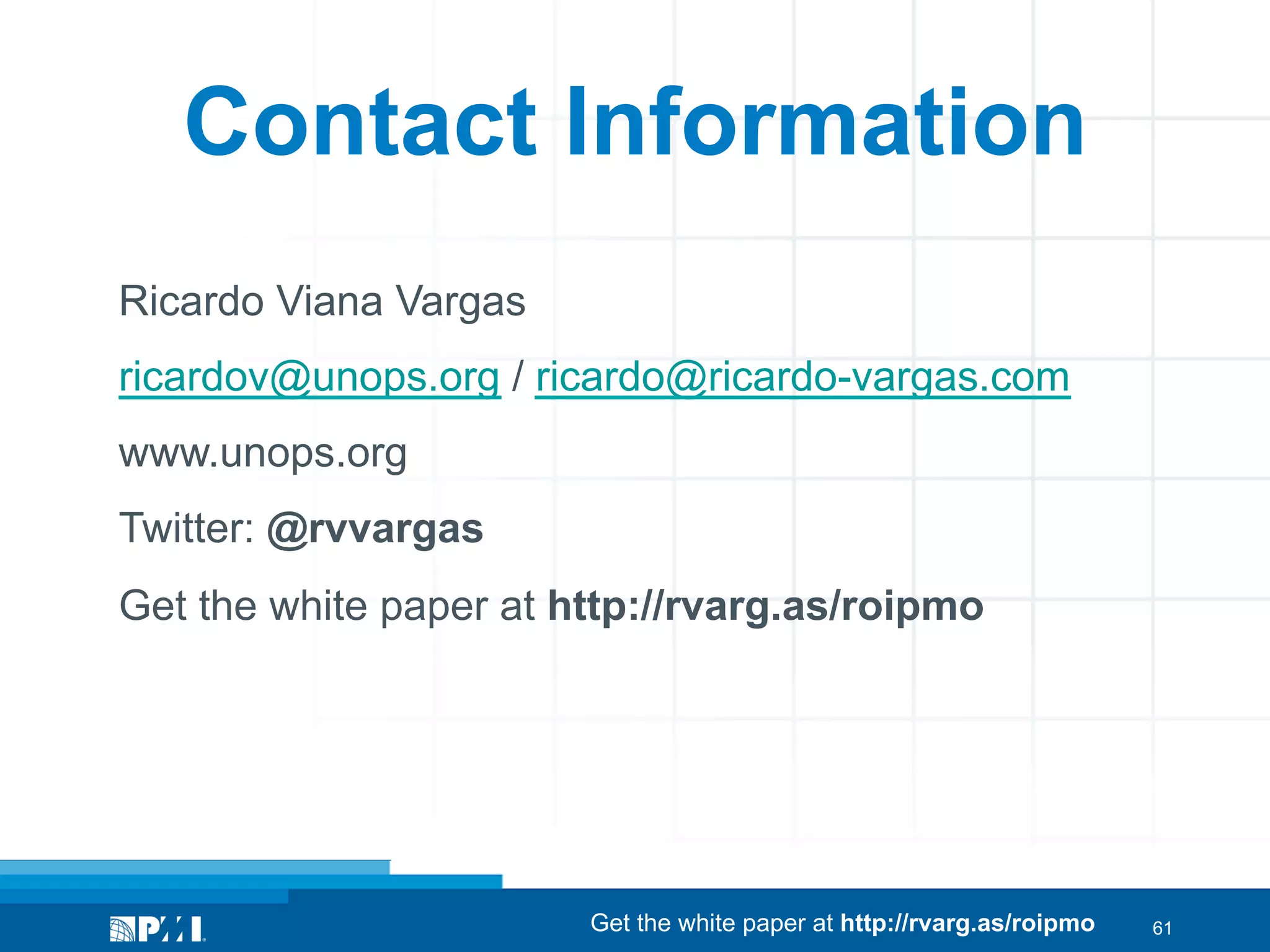 Contact Information

Ricardo Viana Vargas

ricardov@unops.org / ricardo@ricardo-vargas.com

www.unops.org

Twitter: @rvvargas

Get the white paper at http://rvarg.as/roipmo

PMI

Get the white paper at http://rvarg.as/roipmo

61